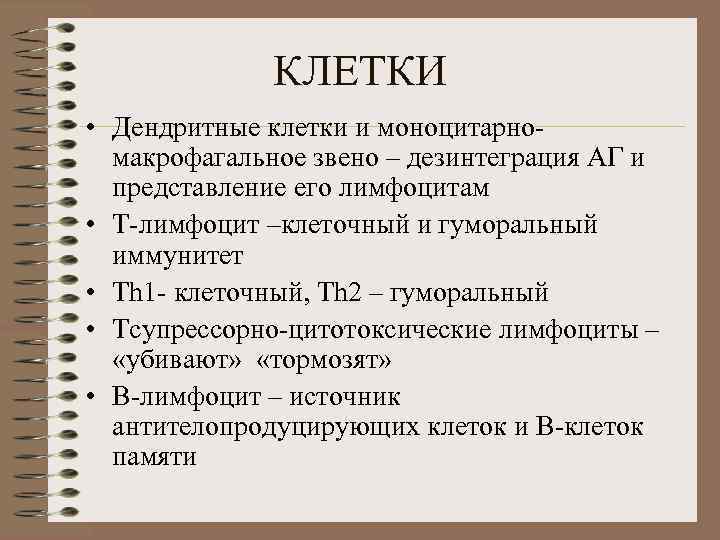 КЛЕТКИ

• Дендритные клетки и моноцитарно-макрофагальное звено – дезинтеграция АГ и представление его лимфоцитам
• Т-лимфоцит –клеточный и гуморальный иммунитет
• Th1- клеточный, Th2 – гуморальный
• Тсупрессорно-цитотоксические лимфоциты – «убивают» «тормозят»
• В-лимфоцит – источник антителопродуцирующих клеток и В-клеток памяти